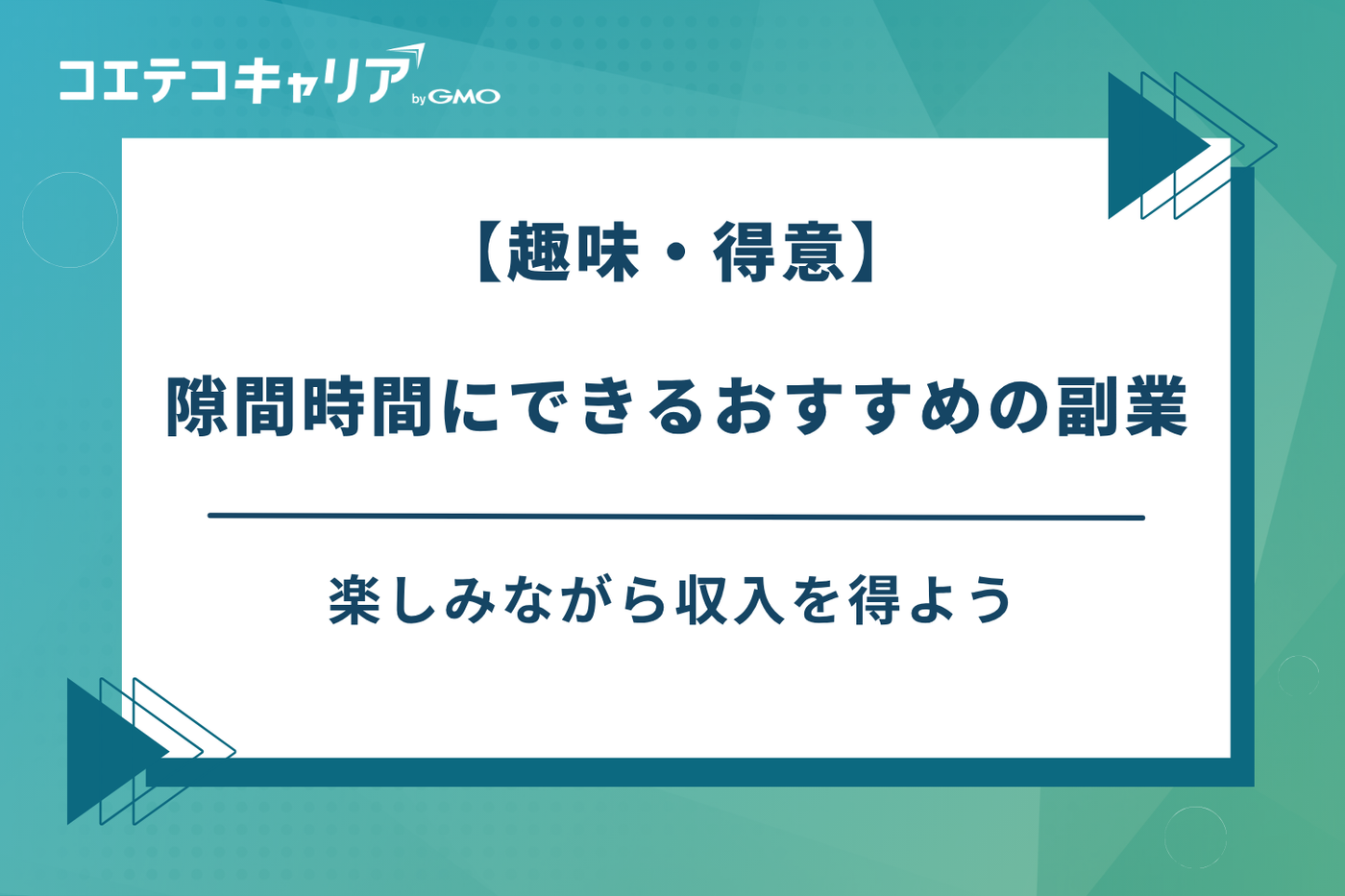 コエテコキャリア by GMO

【趣味・得意】

隙間時間にできるおすすめの副業

楽しみながら収入を得よう